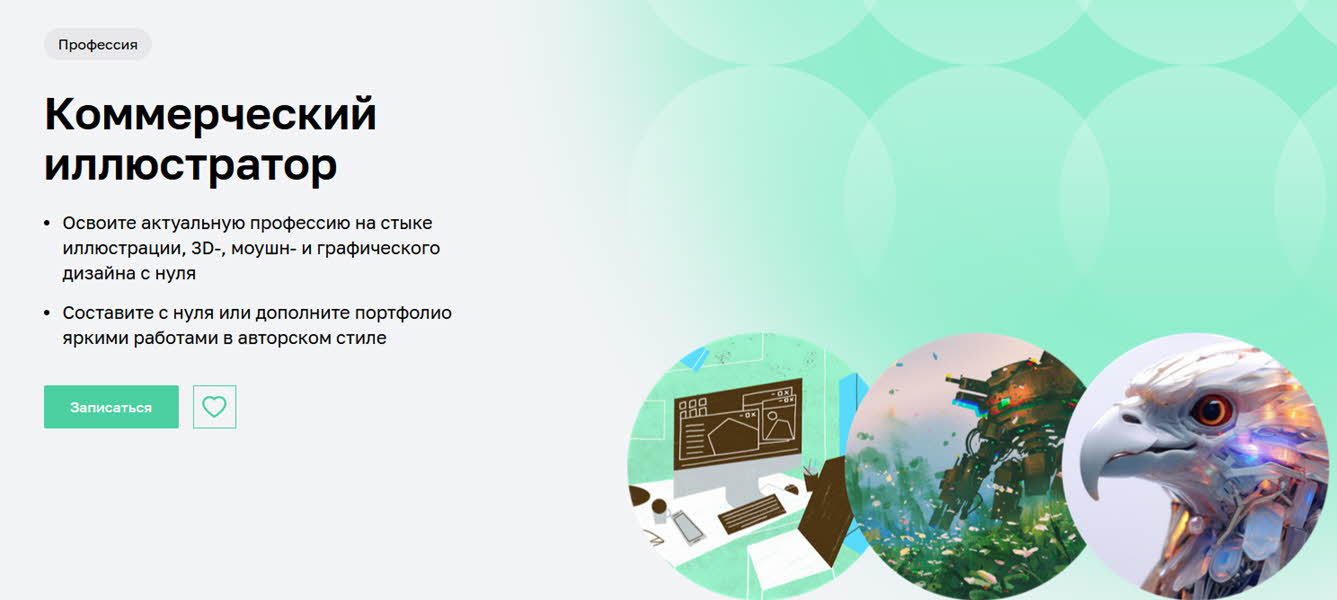 Профессия

Коммерческий иллюстратор

• Освоите актуальную профессию на стыке иллюстрации, 3D-, моушн- и графического дизайна с нуля

• Составите с нуля или дополните портфолио яркими работами в авторском стиле

Записаться